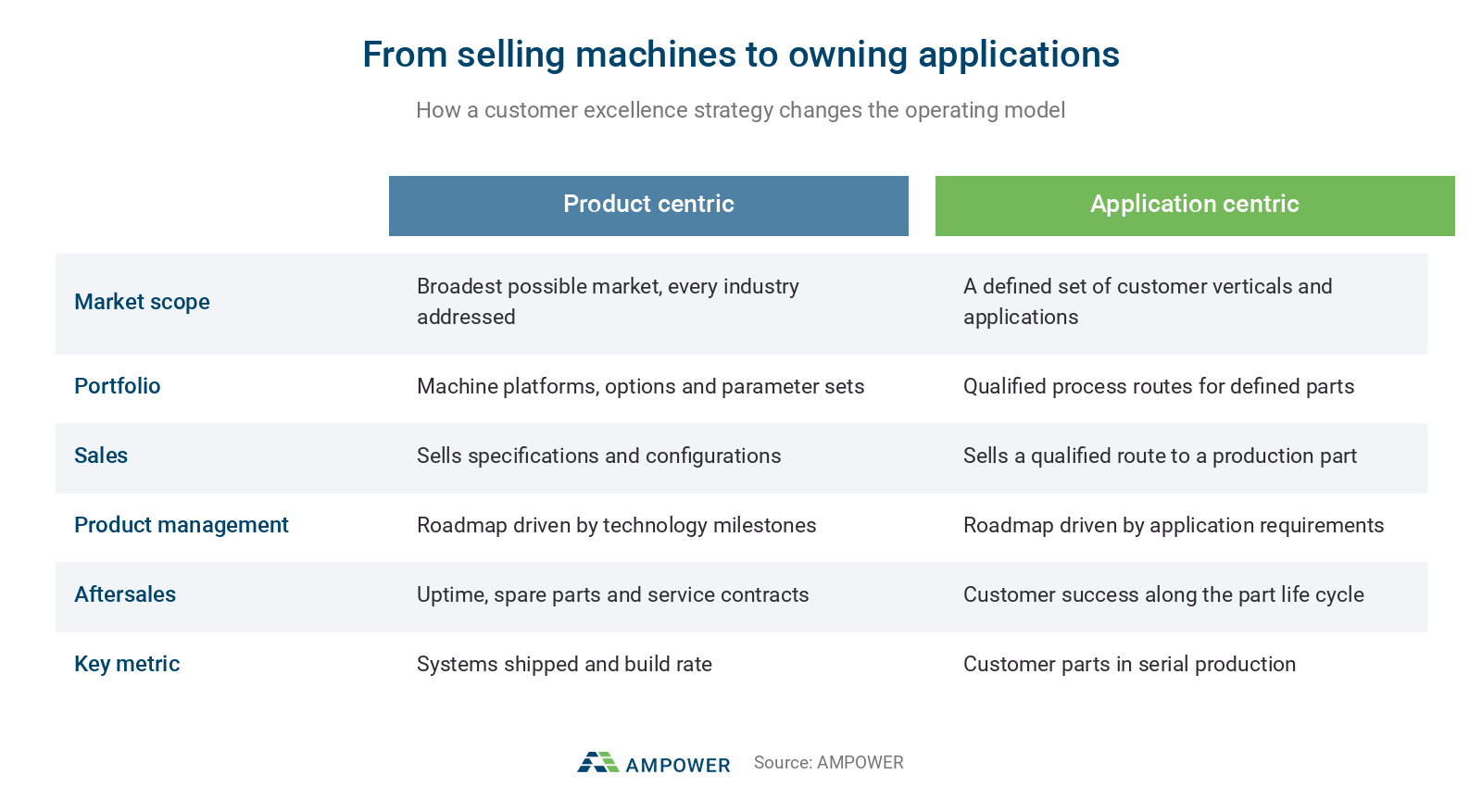 From selling machines to owning applications

How a customer excellence strategy changes the operating model

| | Product centric | Application centric |
|---|---|---|
| Market scope | Broadest possible market, every industry addressed | A defined set of customer verticals and applications |
| Portfolio | Machine platforms, options and parameter sets | Qualified process routes for defined parts |
| Sales | Sells specifications and configurations | Sells a qualified route to a production part |
| Product management | Roadmap driven by technology milestones | Roadmap driven by application requirements |
| Aftersales | Uptime, spare parts and service contracts | Customer success along the part life cycle |
| Key metric | Systems shipped and build rate | Customer parts in serial production |

AMPOWER Source: AMPOWER